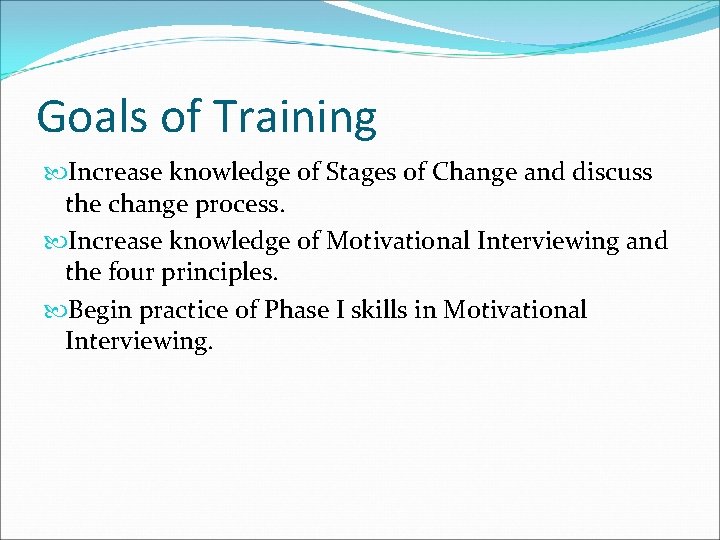 Goals of Training

Increase knowledge of Stages of Change and discuss the change process.

Increase knowledge of Motivational Interviewing and the four principles.

Begin practice of Phase I skills in Motivational Interviewing.